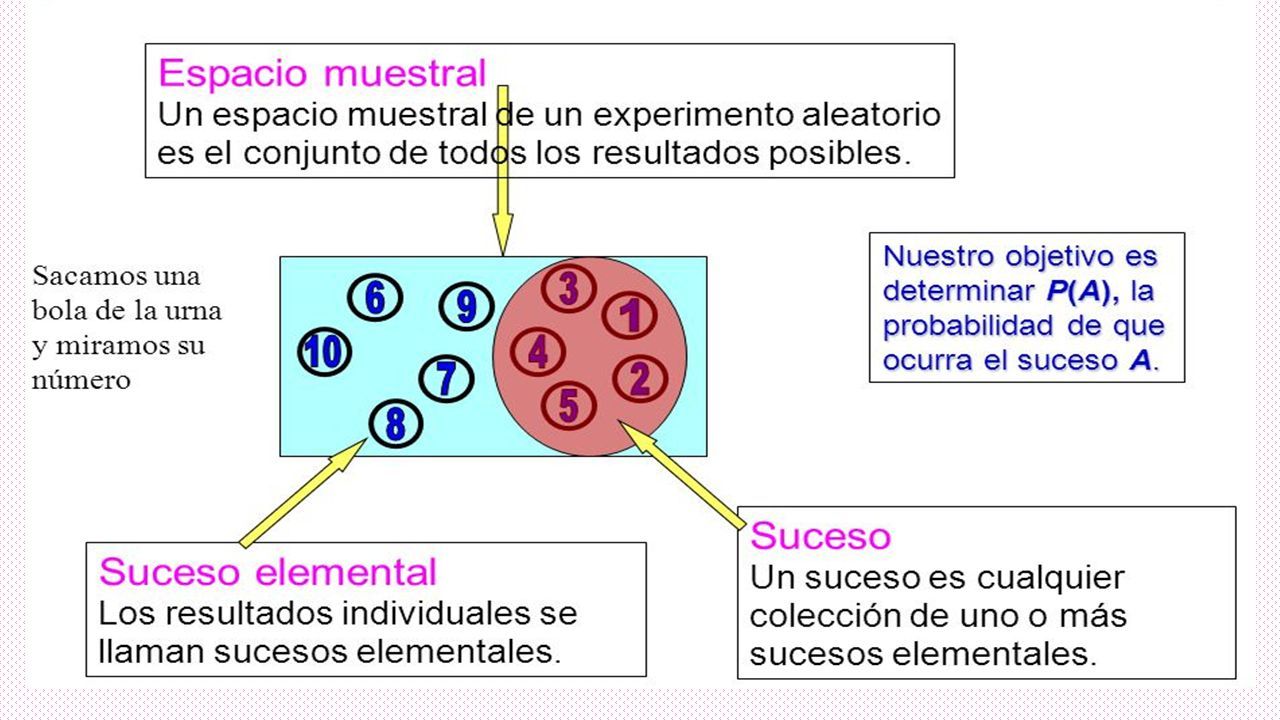 Espacio muestral
Un espacio muestral de un experimento aleatorio es el conjunto de todos los resultados posibles.

Sacamos una bola de la urna y miramos su número

6 9 10 7 8 3 1 4 2 5

Nuestro objetivo es determinar $P(A)$, la probabilidad de que ocurra el suceso $A$.

Suceso elemental
Los resultados individuales se llaman sucesos elementales.

Suceso
Un suceso es cualquier colección de uno o más sucesos elementales.